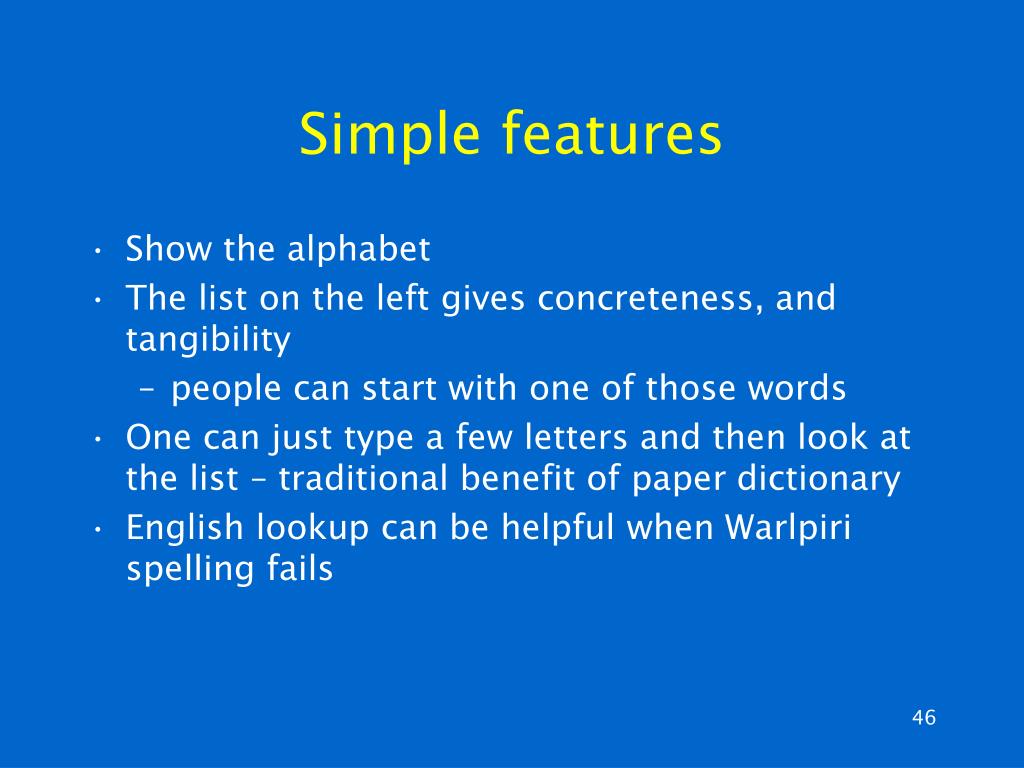 Simple features

• Show the alphabet
• The list on the left gives concreteness, and tangibility
  – people can start with one of those words
• One can just type a few letters and then look at the list – traditional benefit of paper dictionary
• English lookup can be helpful when Warlpiri spelling fails

46